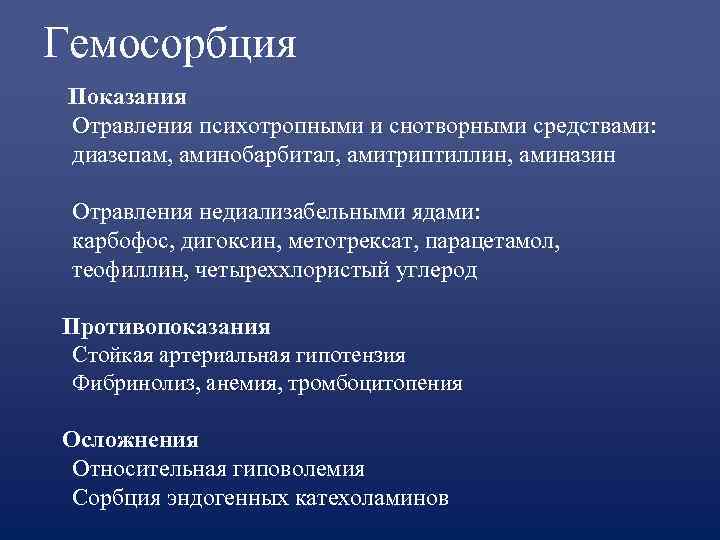 Гемосорбция

Показания
Отравления психотропными и снотворными средствами: диазепам, аминобарбитал, амитриптиллин, аминазин

Отравления недиализабельными ядами: карбофос, дигоксин, метотрексат, парацетамол, теофиллин, четыреххлористый углерод

Противопоказания
Стойкая артериальная гипотензия
Фибринолиз, анемия, тромбоцитопения

Осложнения
Относительная гиповолемия
Сорбция эндогенных катехоламинов